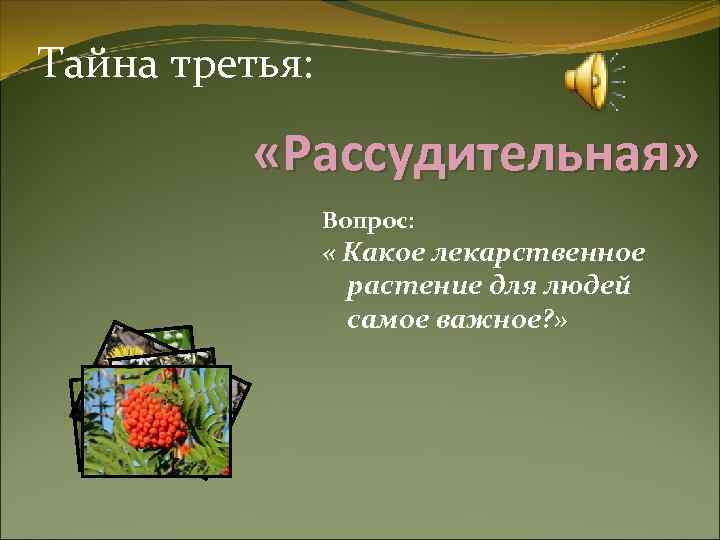 Тайна третья:

«Рассудительная»

Вопрос:
« Какое лекарственное растение для людей самое важное?»